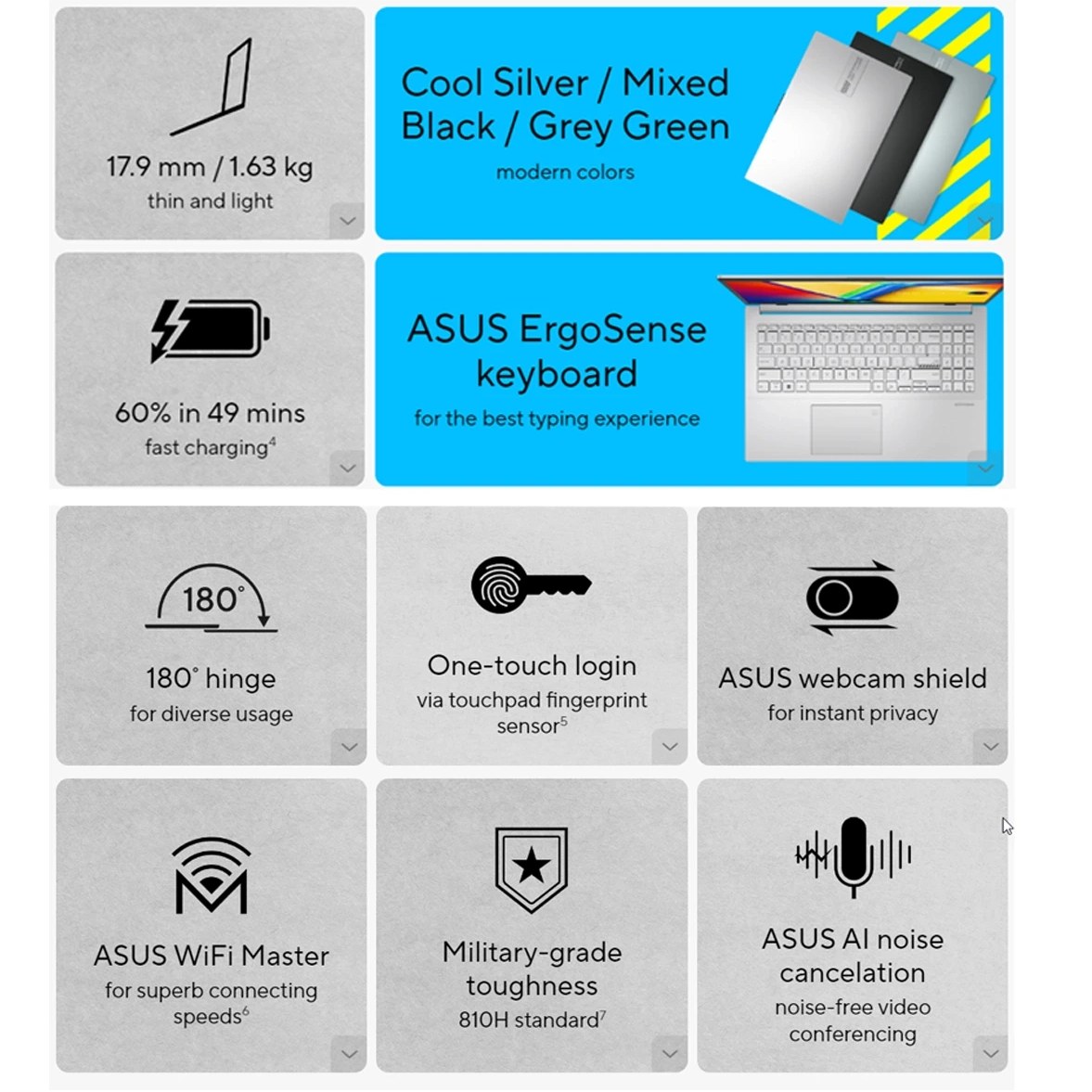 17.9 mm / 1.63 kg
thin and light

Cool Silver / Mixed Black / Grey Green
modern colors

60% in 49 mins
fast charging$^4$

ASUS ErgoSense keyboard
for the best typing experience

180°

180° hinge
for diverse usage

One-touch login
via touchpad fingerprint sensor$^5$

ASUS webcam shield
for instant privacy

ASUS WiFi Master
for superb connecting speeds$^6$

Military-grade toughness
810H standard$^7$

ASUS AI noise cancelation
noise-free video conferencing